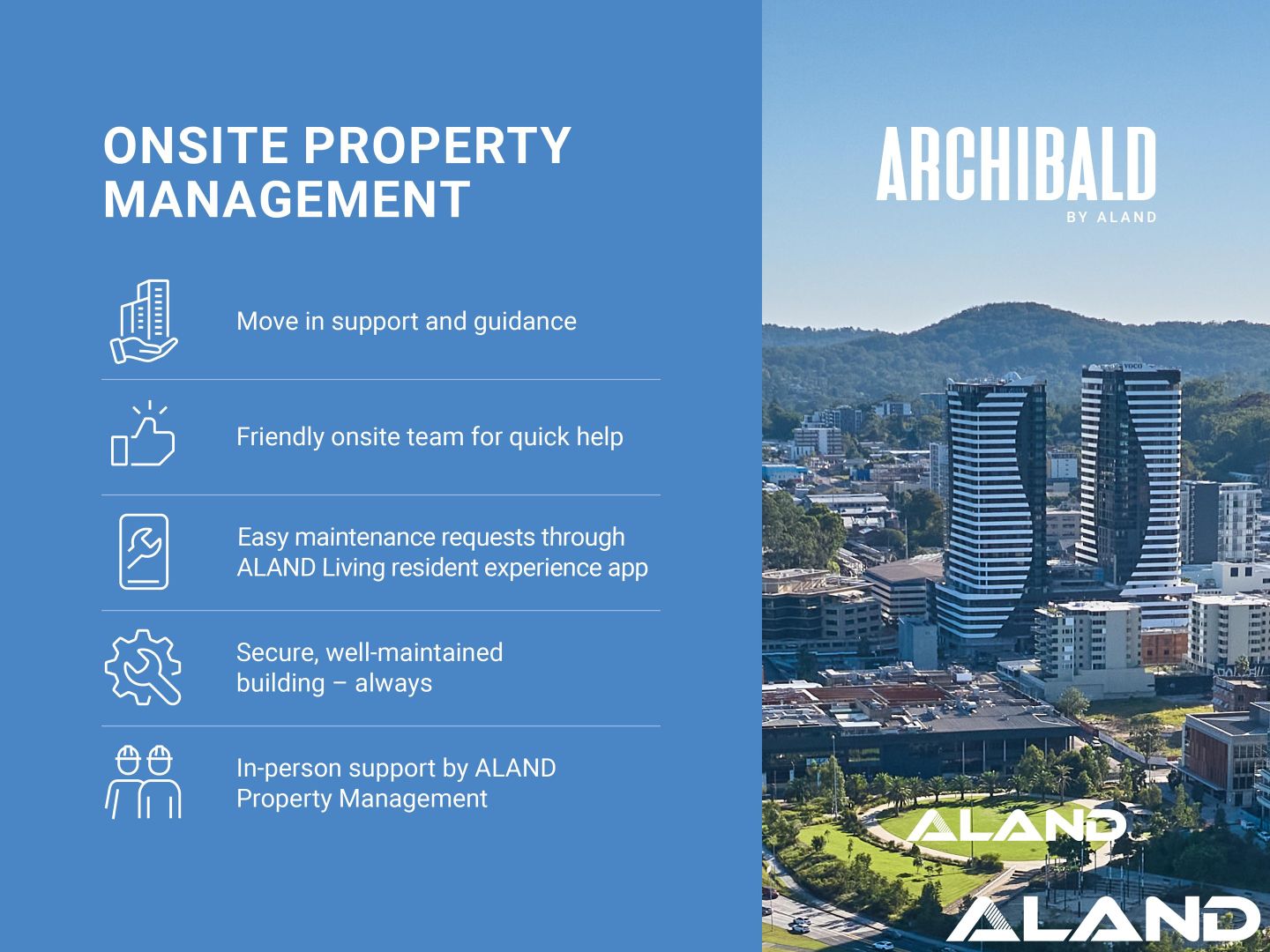 ONSITE PROPERTY MANAGEMENT

Move in support and guidance

Friendly onsite team for quick help

Easy maintenance requests through ALAND Living resident experience app

Secure, well-maintained building – always

In-person support by ALAND Property Management

ARCHIBALD
BY ALAND

VOCO

ALAND

ALAND